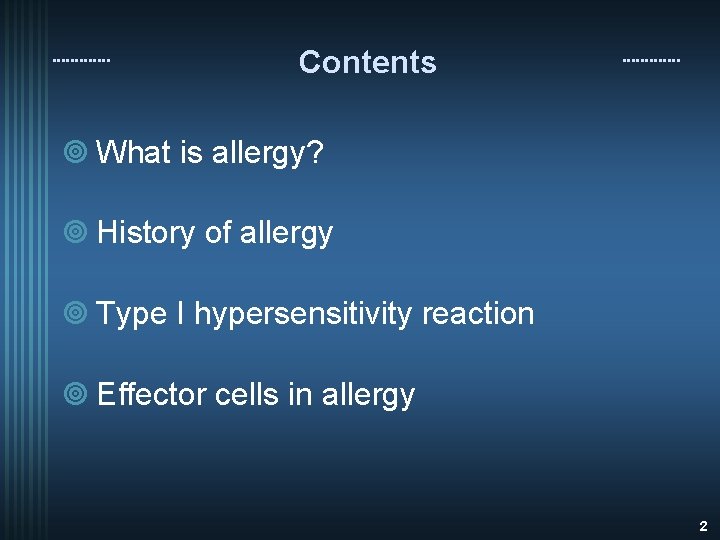 Contents

What is allergy?

History of allergy

Type I hypersensitivity reaction

Effector cells in allergy

2